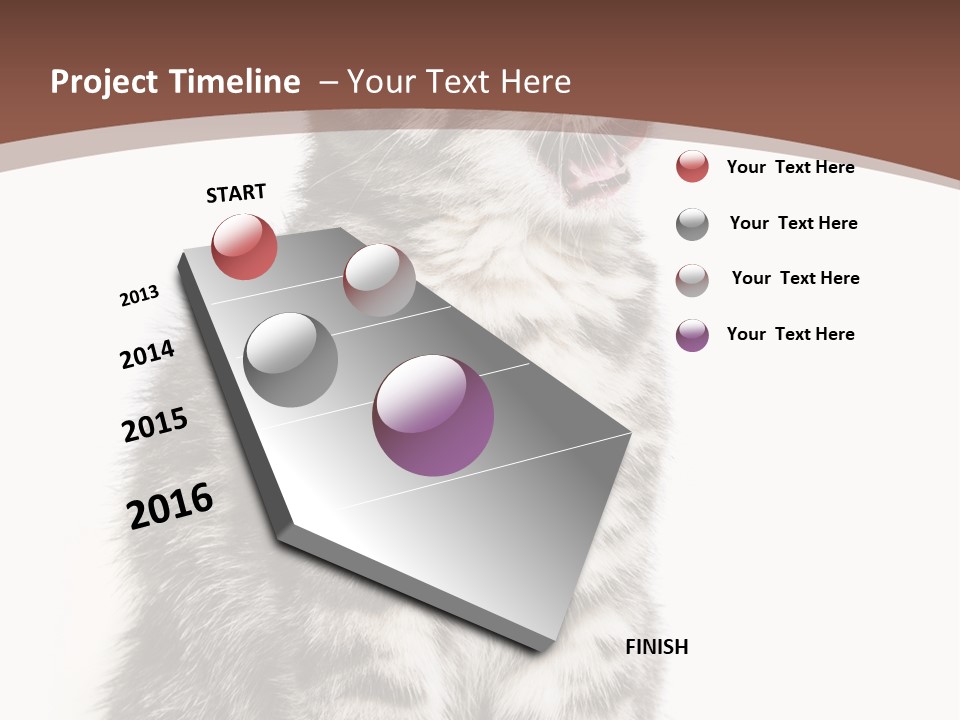 Project Timeline – Your Text Here

START

2013

2014

2015

2016

FINISH

Your Text Here

Your Text Here

Your Text Here

Your Text Here